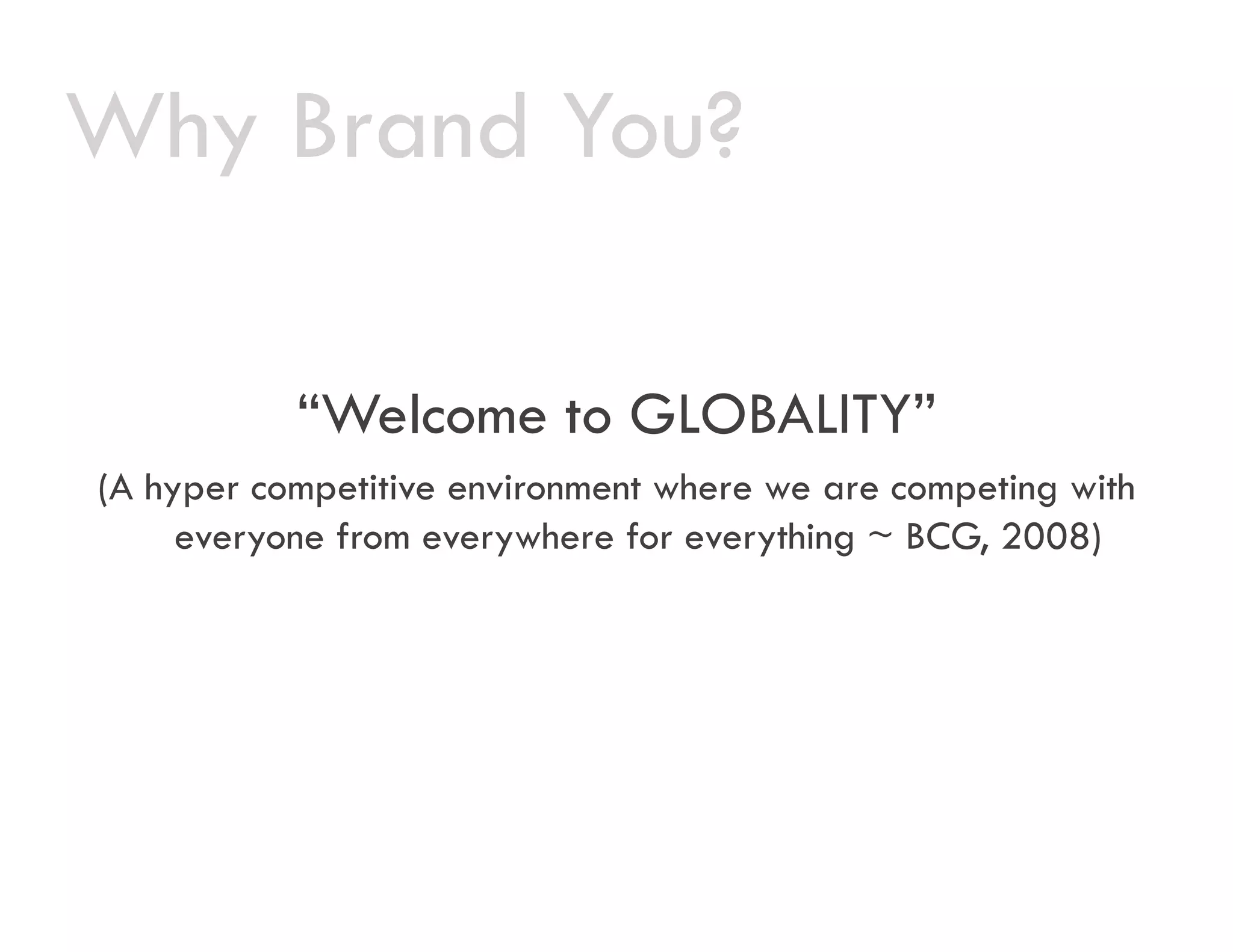 Why Brand You?

“Welcome to GLOBALITY”

(A hyper competitive environment where we are competing with everyone from everywhere for everything ~ BCG, 2008)